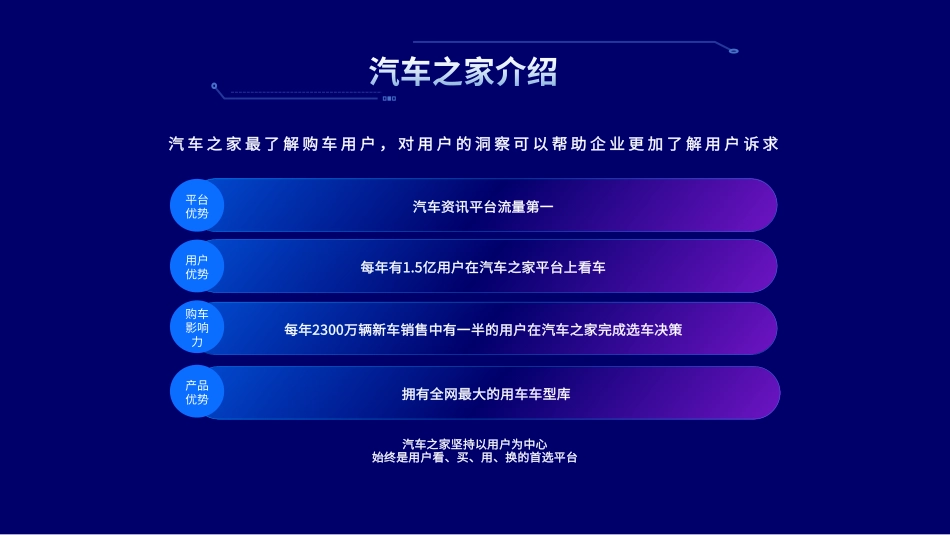 汽车之家介绍

汽车之家最了解购车用户，对用户的洞察可以帮助企业更加了解用户诉求

平台优势

汽车资讯平台流量第一

用户优势

每年有1.5亿用户在汽车之家平台上看车

购车影响力

每年2300万辆新车销售中有一半的用户在汽车之家完成选车决策

产品优势

拥有全网最大的用车车型库

汽车之家坚持以用户为中心
始终是用户看、买、用、换的首选平台